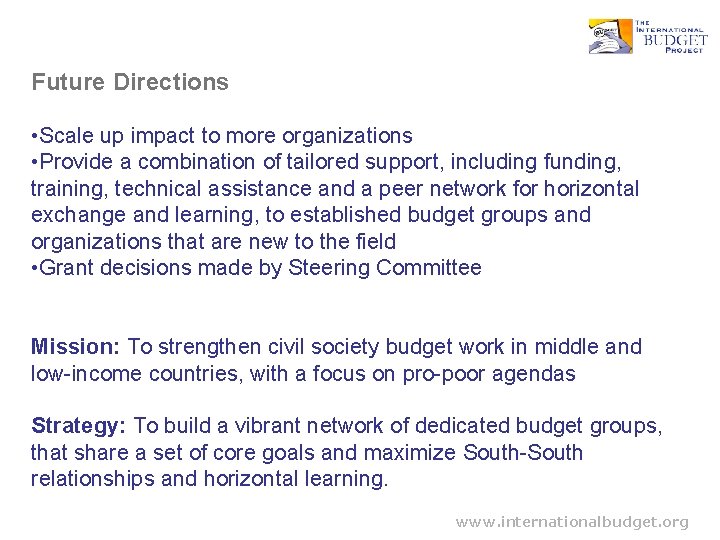 THE INTERNATIONAL BUDGET PROJECT

Future Directions

•Scale up impact to more organizations
•Provide a combination of tailored support, including funding, training, technical assistance and a peer network for horizontal exchange and learning, to established budget groups and organizations that are new to the field
•Grant decisions made by Steering Committee

Mission: To strengthen civil society budget work in middle and low-income countries, with a focus on pro-poor agendas

Strategy: To build a vibrant network of dedicated budget groups, that share a set of core goals and maximize South-South relationships and horizontal learning.

www.internationalbudget.org